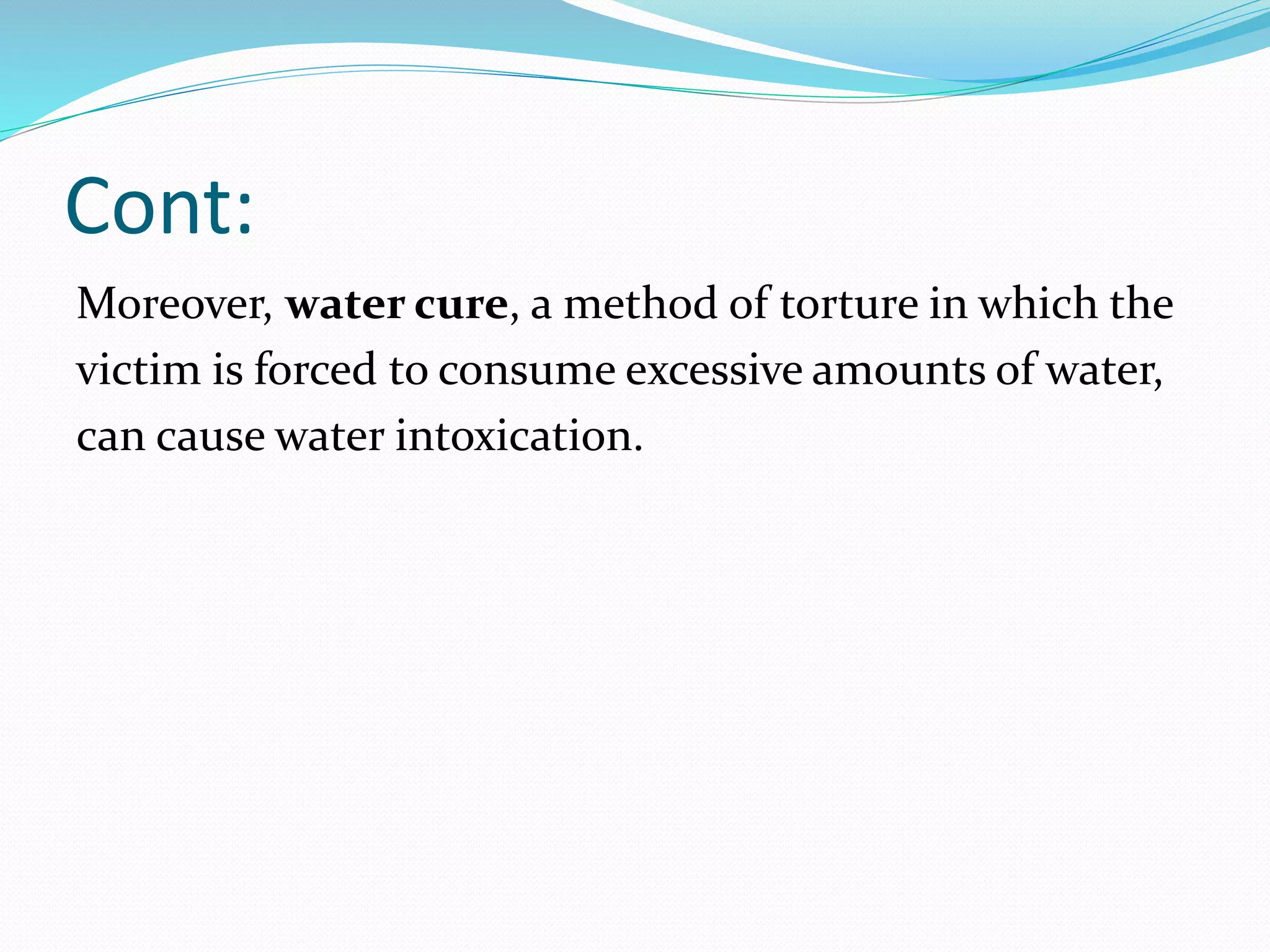 Cont:

Moreover, water cure, a method of torture in which the victim is forced to consume excessive amounts of water, can cause water intoxication.